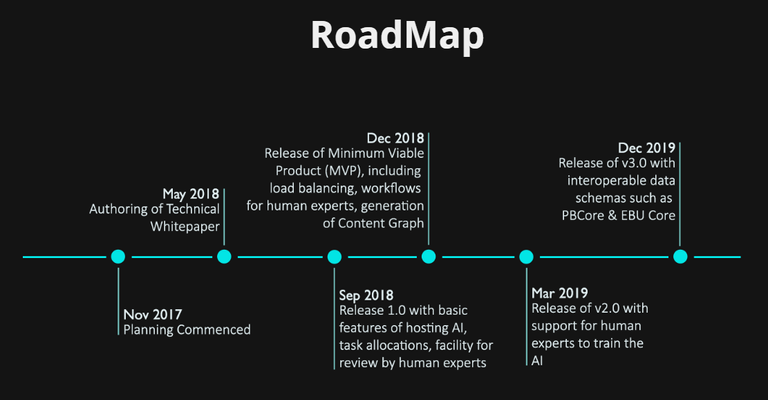 RoadMap

Nov 2017
Planning Commenced

May 2018
Authoring of Technical Whitepaper

Sep 2018
Release 1.0 with basic features of hosting AI, task allocations, facility for review by human experts

Dec 2018
Release of Minimum Viable Product (MVP), including load balancing, workflows for human experts, generation of Content Graph

Mar 2019
Release of v2.0 with support for human experts to train the AI

Dec 2019
Release of v3.0 with interoperable data schemas such as PBCore & EBU Core